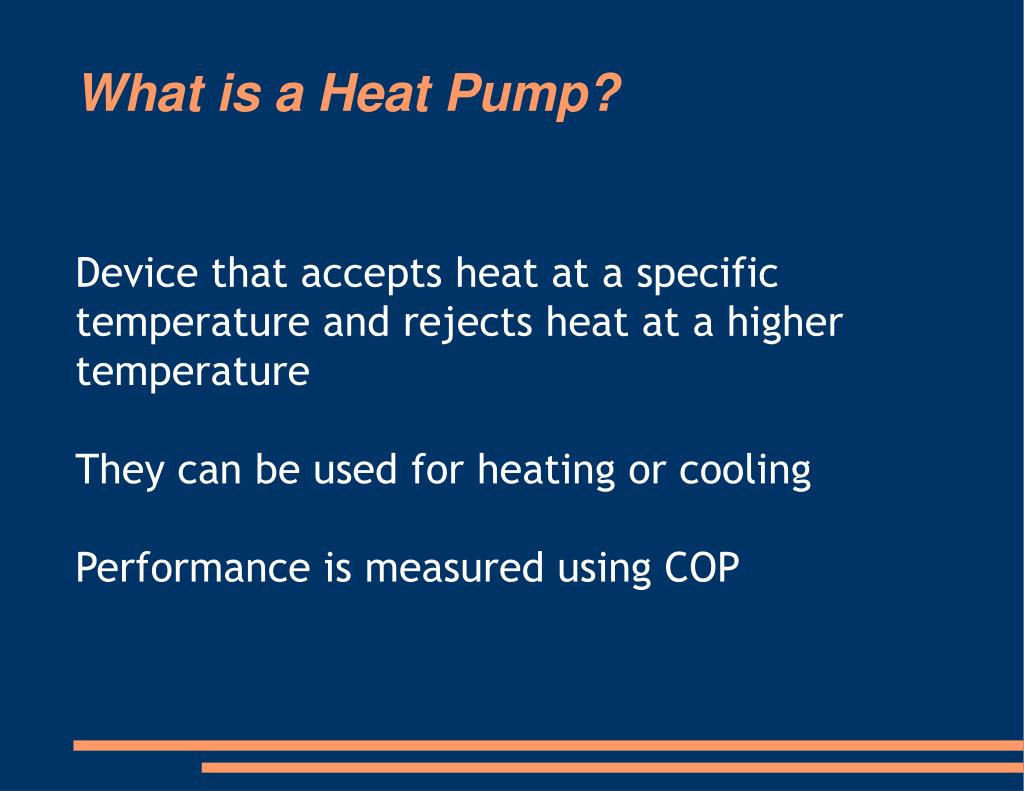 What is a Heat Pump?

Device that accepts heat at a specific temperature and rejects heat at a higher temperature

They can be used for heating or cooling

Performance is measured using COP